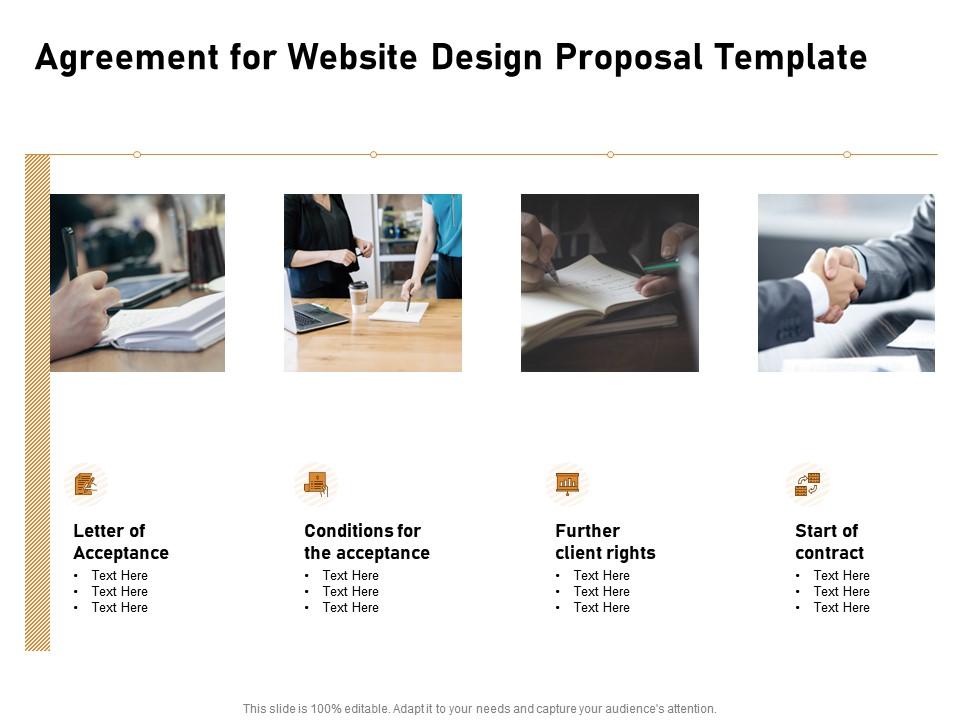 Agreement for Website Design Proposal Template

Letter of Acceptance
• Text Here
• Text Here
• Text Here

Conditions for the acceptance
• Text Here
• Text Here
• Text Here

Further client rights
• Text Here
• Text Here
• Text Here

Start of contract
• Text Here
• Text Here
• Text Here

This slide is 100% editable. Adapt it to your needs and capture your audience's attention.